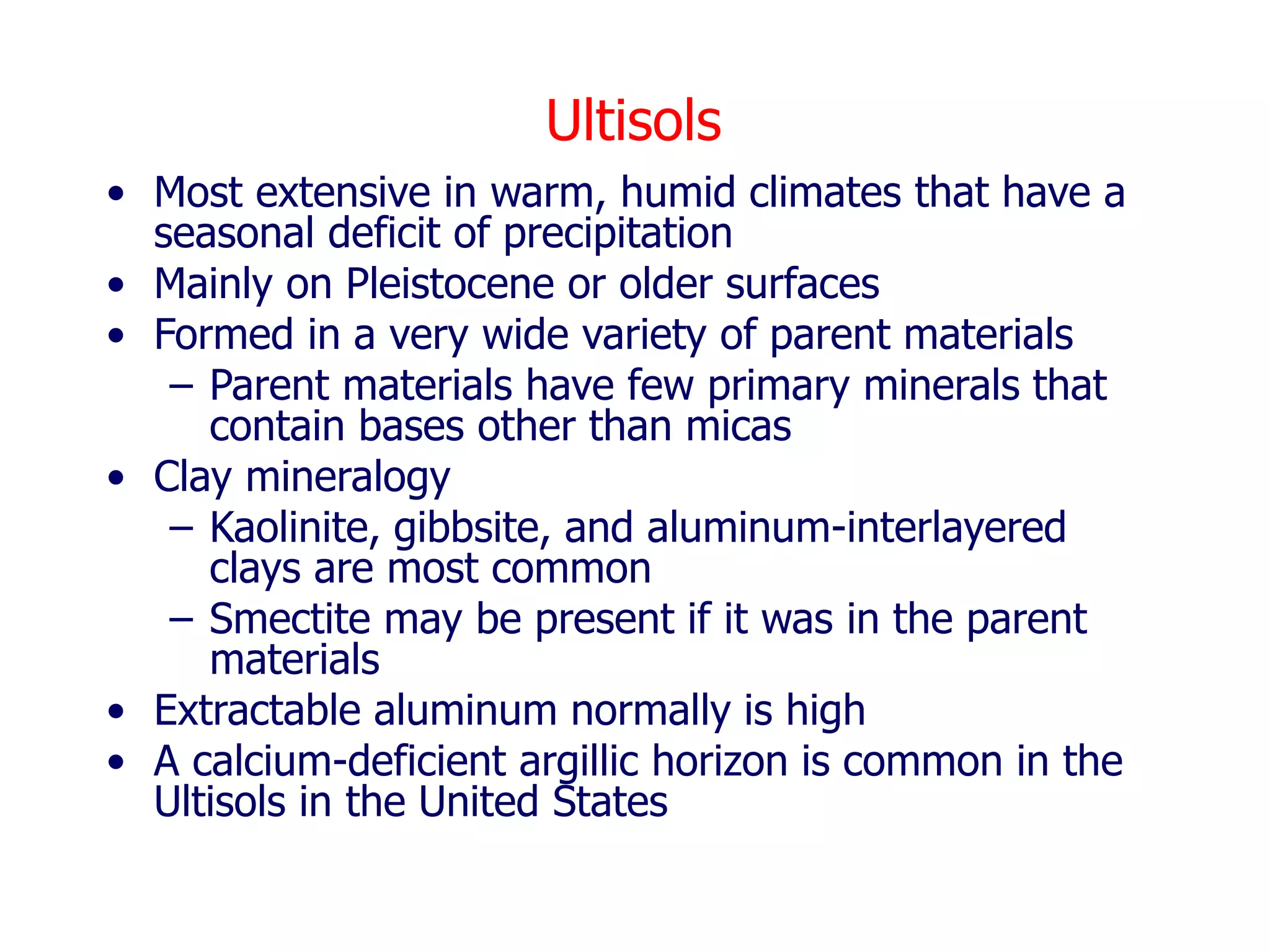 Ultisols

• Most extensive in warm, humid climates that have a seasonal deficit of precipitation
• Mainly on Pleistocene or older surfaces
• Formed in a very wide variety of parent materials
  – Parent materials have few primary minerals that contain bases other than micas
• Clay mineralogy
  – Kaolinite, gibbsite, and aluminum-interlayered clays are most common
  – Smectite may be present if it was in the parent materials
• Extractable aluminum normally is high
• A calcium-deficient argillic horizon is common in the Ultisols in the United States